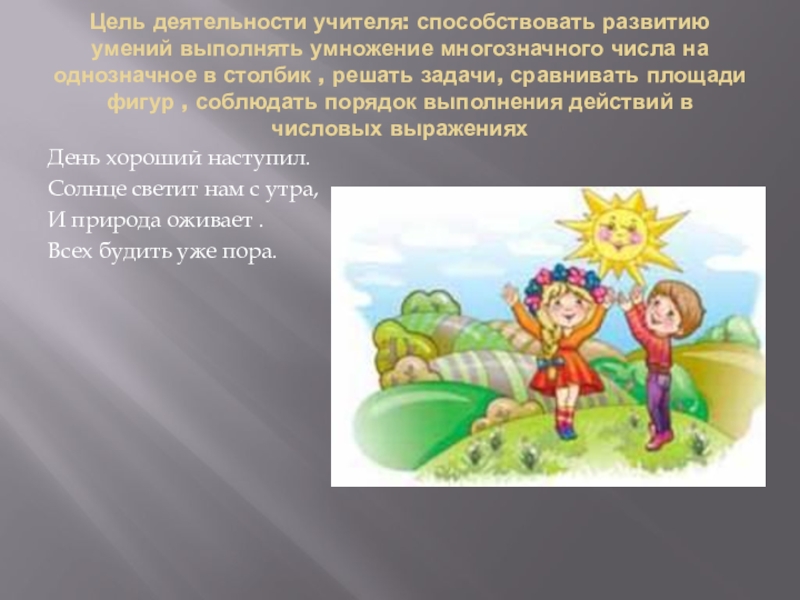 Цель деятельности учителя: способствовать развитию умений выполнять умножение многозначного числа на однозначное в столбик , решать задачи, сравнивать площади фигур , соблюдать порядок выполнения действий в числовых выражениях

День хороший наступил.
Солнце светит нам с утра,
И природа оживает .
Всех будить уже пора.